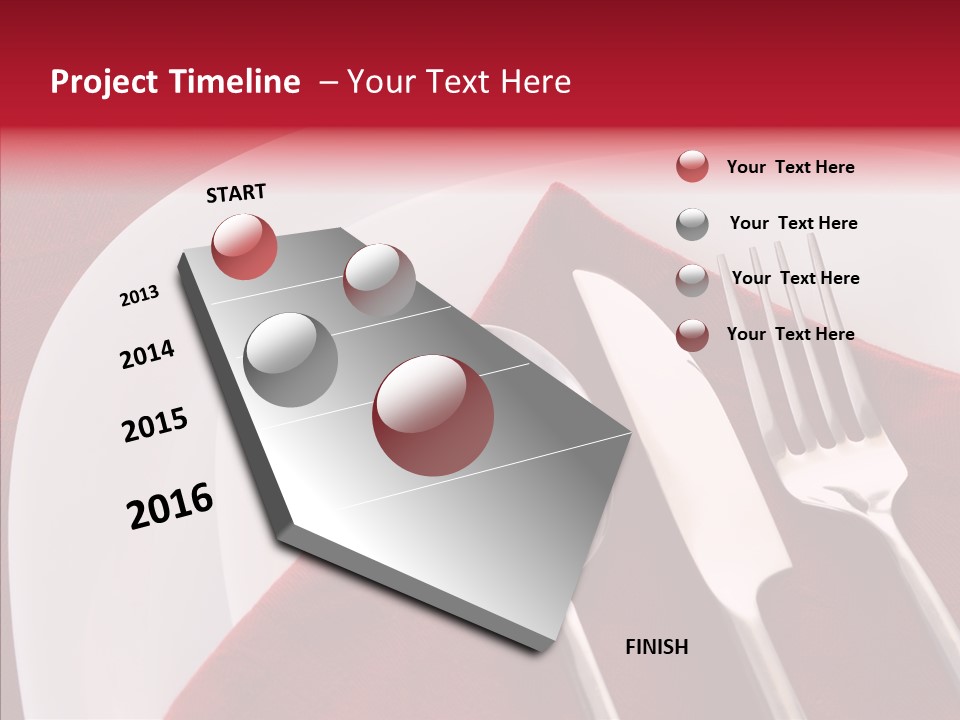 Project Timeline – Your Text Here

START

2013

2014

2015

2016

FINISH

Your Text Here

Your Text Here

Your Text Here

Your Text Here